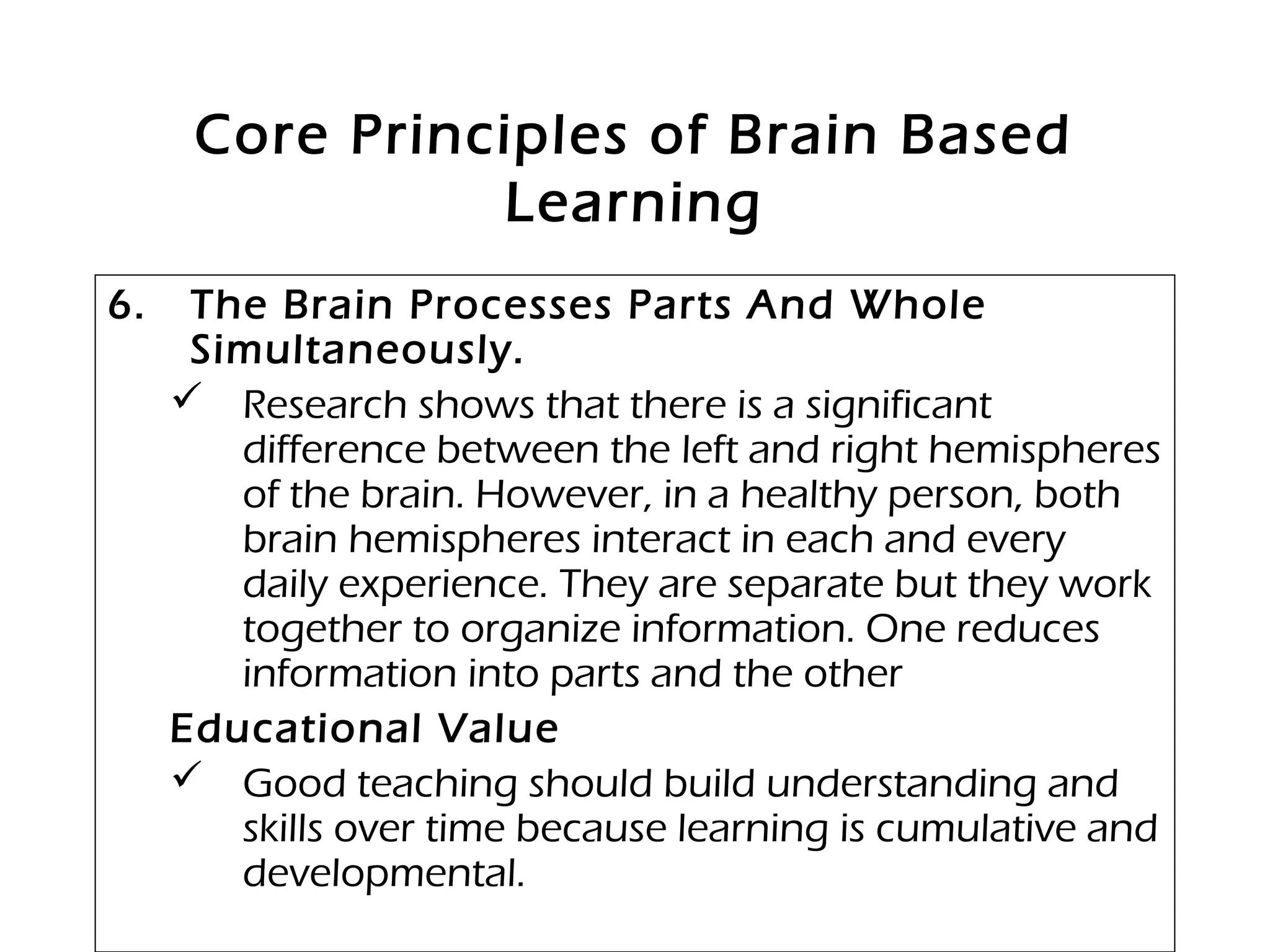 Core Principles of Brain Based Learning

6. The Brain Processes Parts And Whole Simultaneously.

✓ Research shows that there is a significant difference between the left and right hemispheres of the brain. However, in a healthy person, both brain hemispheres interact in each and every daily experience. They are separate but they work together to organize information. One reduces information into parts and the other

Educational Value

✓ Good teaching should build understanding and skills over time because learning is cumulative and developmental.